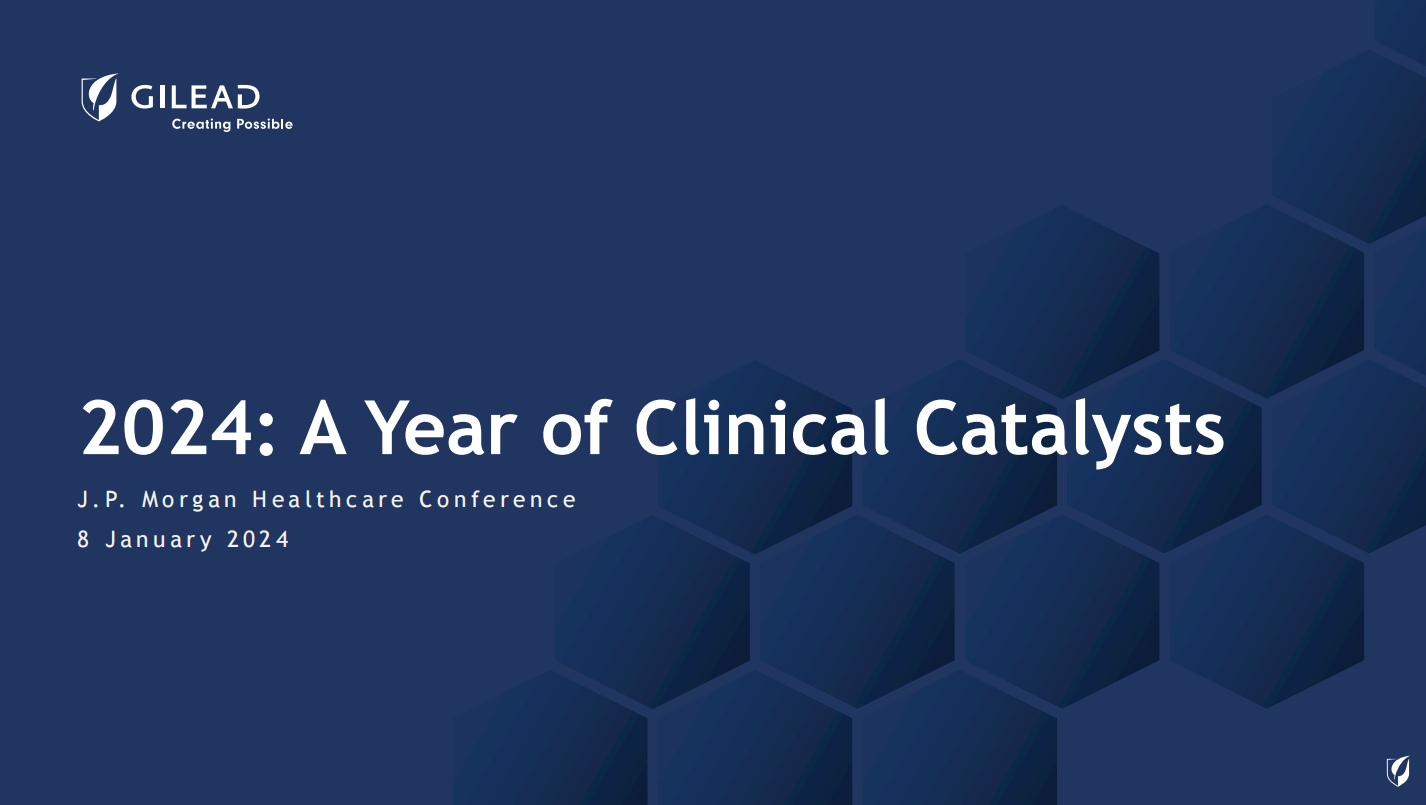 GILEAD
Creating Possible

2024: A Year of Clinical Catalysts

J.P. Morgan Healthcare Conference
8 January 2024